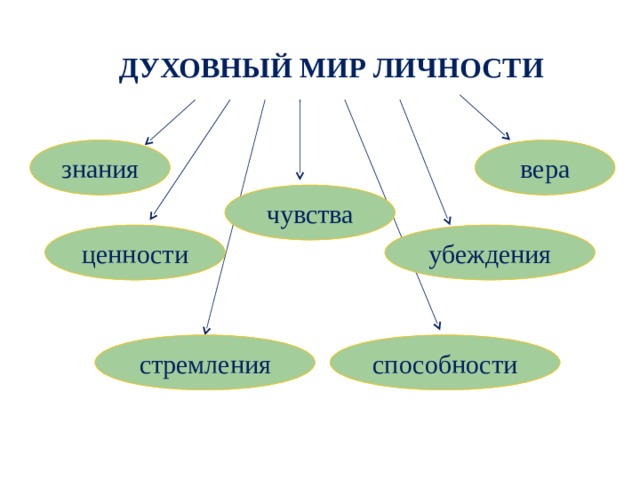 ДУХОВНЫЙ МИР ЛИЧНОСТИ

знания

вера

чувства

ценности

убеждения

стремления

способности